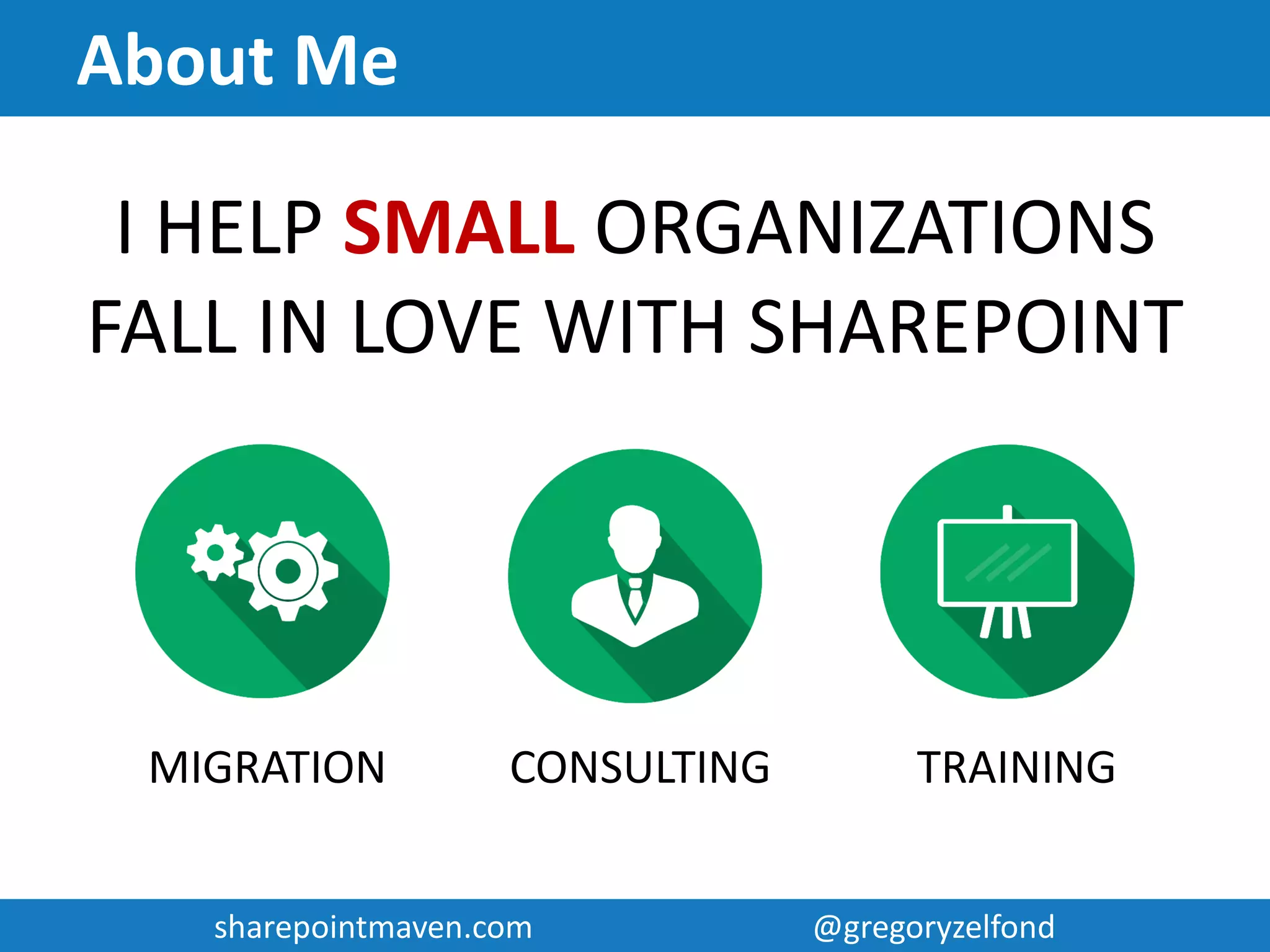 About Me

I HELP SMALL ORGANIZATIONS FALL IN LOVE WITH SHAREPOINT

MIGRATION

CONSULTING

TRAINING

sharepointmaven.com

@gregoryzelfond